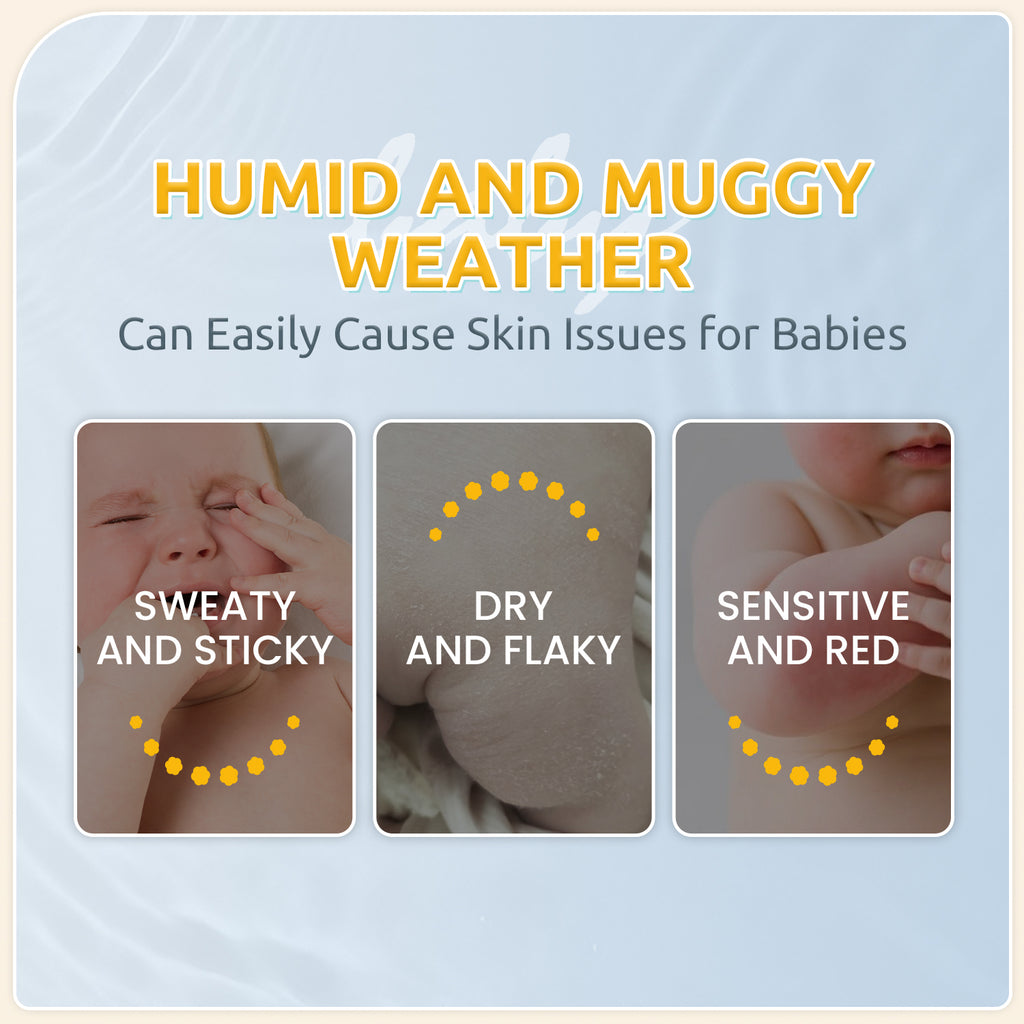 HUMID AND MUGGY WEATHER
Can Easily Cause Skin Issues for Babies

SWEATY AND STICKY

DRY AND FLAKY

SENSITIVE AND RED